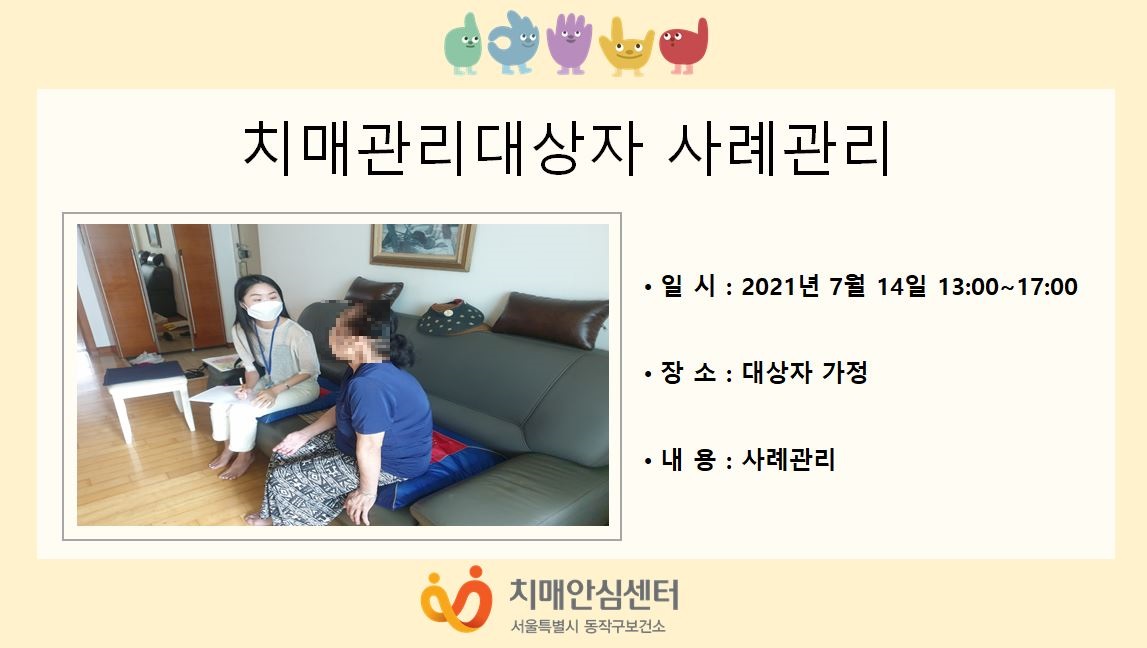 치매관리대상자 사례관리

• 일 시 : 2021년 7월 14일 13:00~17:00

• 장 소 : 대상자 가정

• 내 용 : 사례관리

치매안심센터
서울특별시 동작구보건소